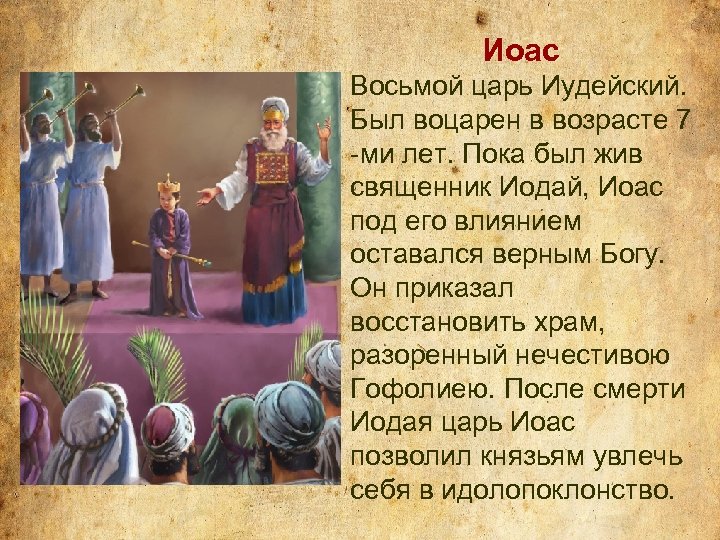 Иоас

Восьмой царь Иудейский. Был воцарен в возрасте 7 -ми лет. Пока был жив священник Иодай, Иоас под его влиянием оставался верным Богу. Он приказал восстановить храм, разоренный нечестивою Гофолиею. После смерти Иодая царь Иоас позволил князьям увлечь себя в идолопоклонство.